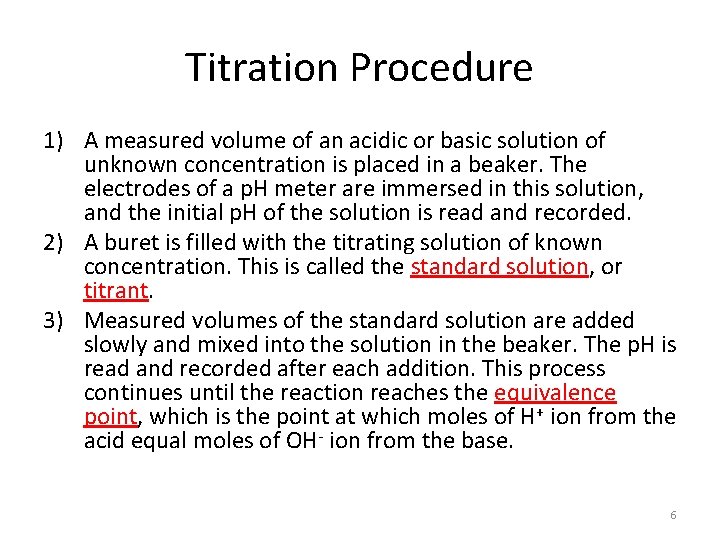 Titration Procedure

1) A measured volume of an acidic or basic solution of unknown concentration is placed in a beaker. The electrodes of a pH meter are immersed in this solution, and the initial pH of the solution is read and recorded.

2) A buret is filled with the titrating solution of known concentration. This is called the standard solution, or titrant.

3) Measured volumes of the standard solution are added slowly and mixed into the solution in the beaker. The pH is read and recorded after each addition. This process continues until the reaction reaches the equivalence point, which is the point at which moles of $H^+$ ion from the acid equal moles of $OH^-$ ion from the base.

6